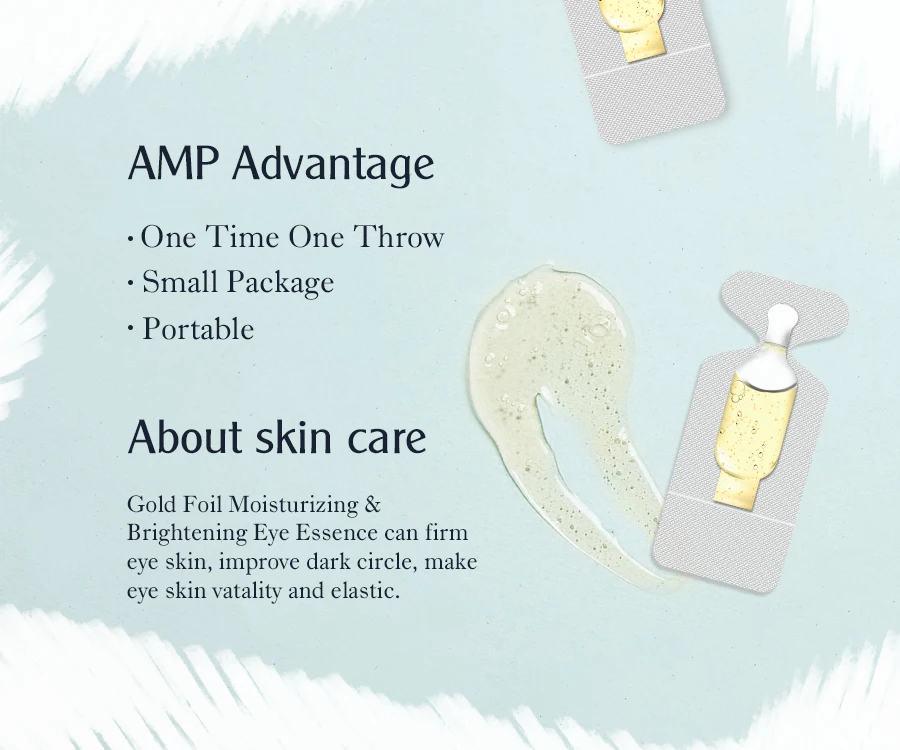 AMP Advantage

· One Time One Throw
· Small Package
· Portable

About skin care

Gold Foil Moisturizing & Brightening Eye Essence can firm eye skin, improve dark circle, make eye skin vatality and elastic.